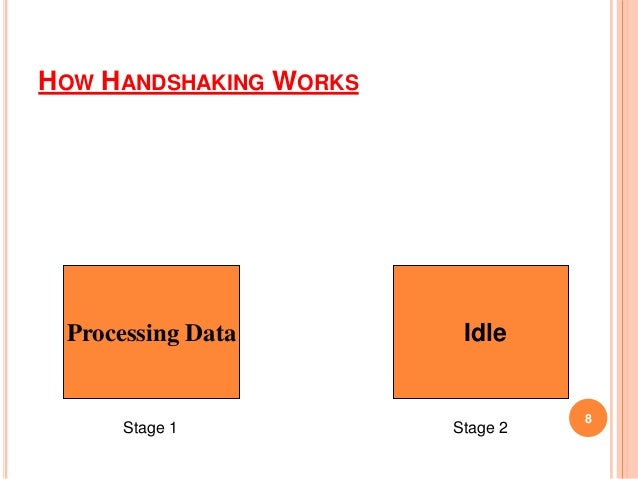 HOW HANDSHAKING WORKS

Processing Data

Idle

Stage 1

Stage 2

8